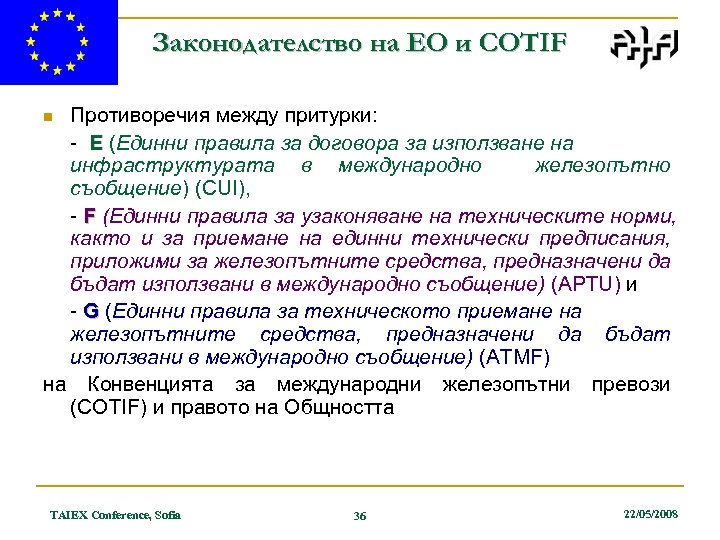 Законодателство на ЕО и COTIF

Противоречия между притурки:

- E (Единни правила за договора за използване на инфраструктурата в международно железопътно съобщение) (CUI),

- F (Единни правила за узаконяване на техническите норми, както и за приемане на единни технически предписания, приложими за железопътните средства, предназначени да бъдат използвани в международно съобщение) (APTU) и

- G (Единни правила за техническото приемане на железопътните средства, предназначени да бъдат използвани в международно съобщение) (ATMF)

на Конвенцията за международни железопътни превози (COTIF) и правото на Общността

TAIEX Conference, Sofia

36

22/05/2008